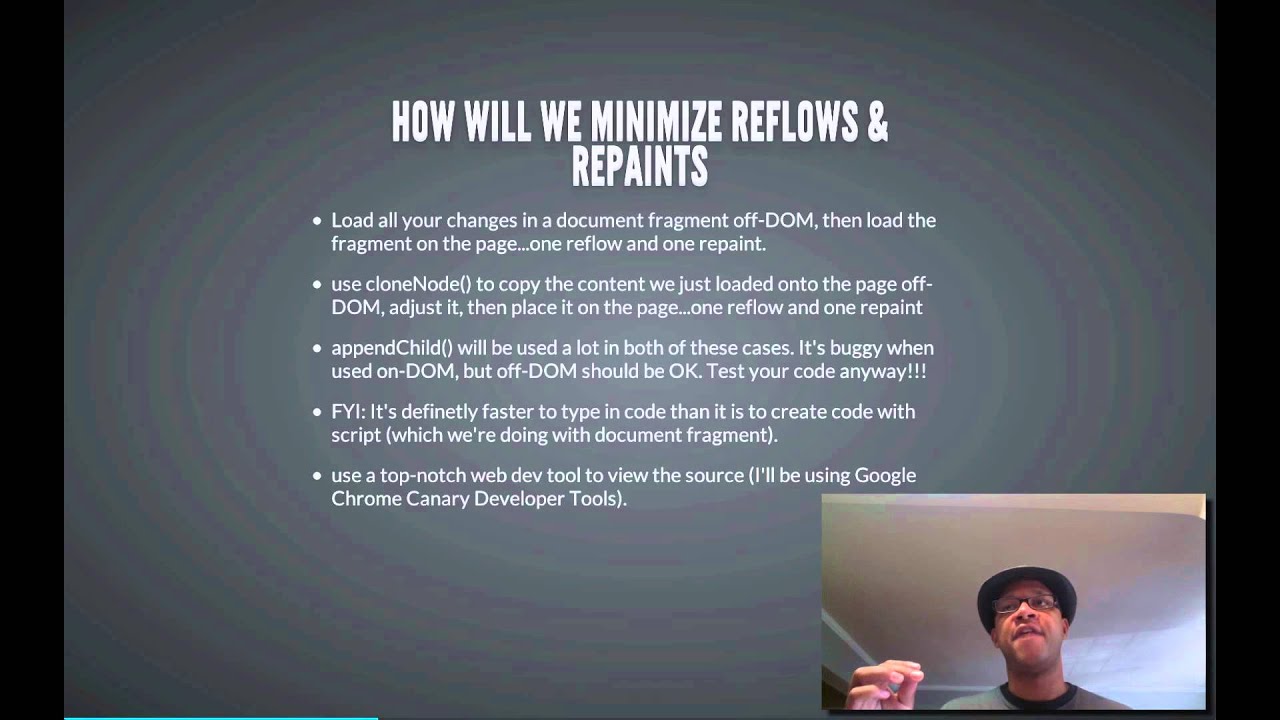 HOW WILL WE MINIMIZE REFLOWS & REPAINTS

• Load all your changes in a document fragment off-DOM, then load the fragment on the page...one reflow and one repaint.

• use cloneNode() to copy the content we just loaded onto the page off-DOM, adjust it, then place it on the page...one reflow and one repaint

• appendChild() will be used a lot in both of these cases. It's buggy when used on-DOM, but off-DOM should be OK. Test your code anyway!!!

• FYI: It's definetly faster to type in code than it is to create code with script (which we're doing with document fragment).

• use a top-notch web dev tool to view the source (I'll be using Google Chrome Canary Developer Tools).